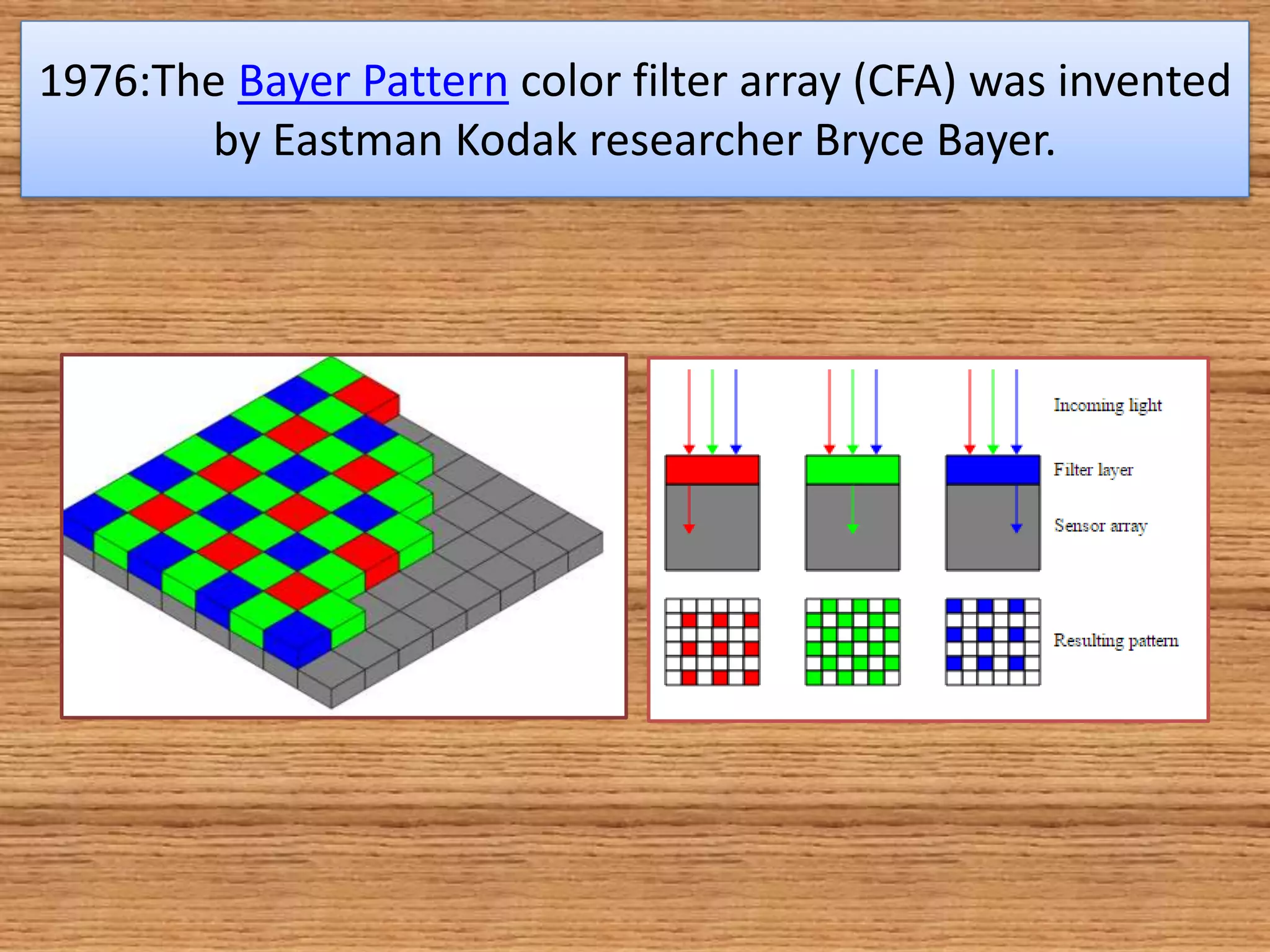 1976:The Bayer Pattern color filter array (CFA) was invented by Eastman Kodak researcher Bryce Bayer.

Incoming light

Filter layer

Sensor array

Resulting pattern